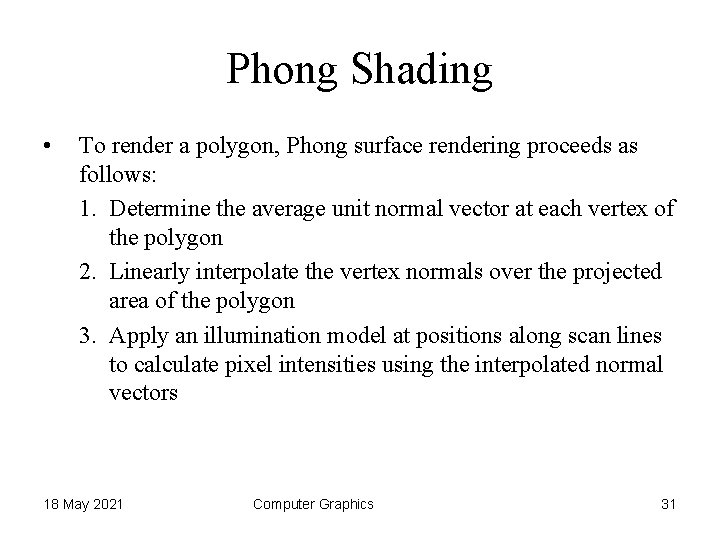 Phong Shading

• To render a polygon, Phong surface rendering proceeds as follows:

1. Determine the average unit normal vector at each vertex of the polygon
2. Linearly interpolate the vertex normals over the projected area of the polygon
3. Apply an illumination model at positions along scan lines to calculate pixel intensities using the interpolated normal vectors

18 May 2021 Computer Graphics 31